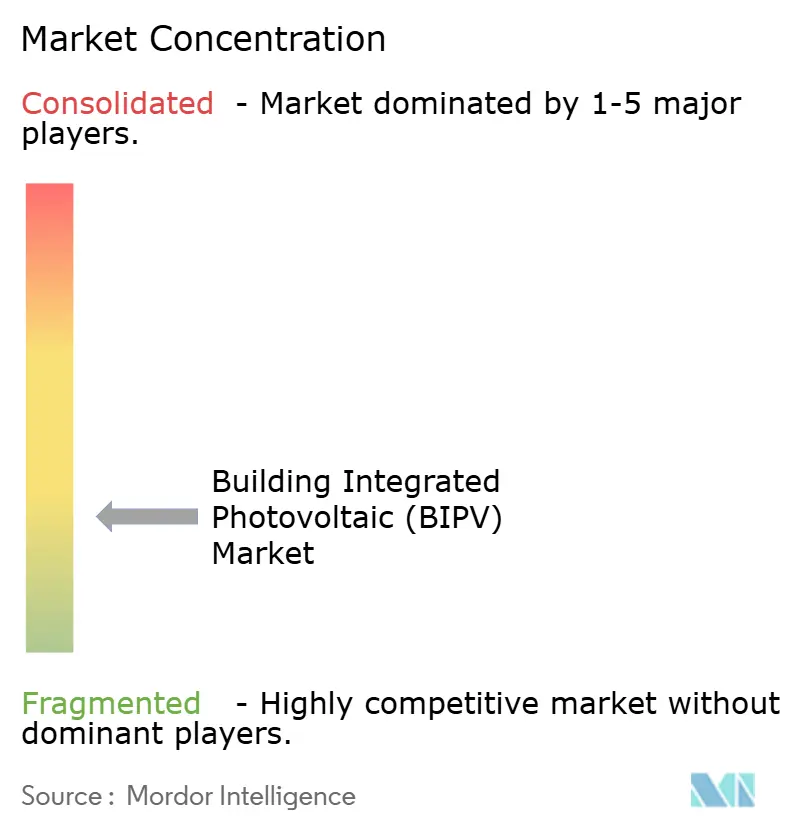 Market Concentration

Consolidated - Market dominated by 1-5 major players.

Building Integrated Photovoltaic (BIPV) Market

Fragmented - Highly competitive market without dominant players.

Source : Mordor Intelligence